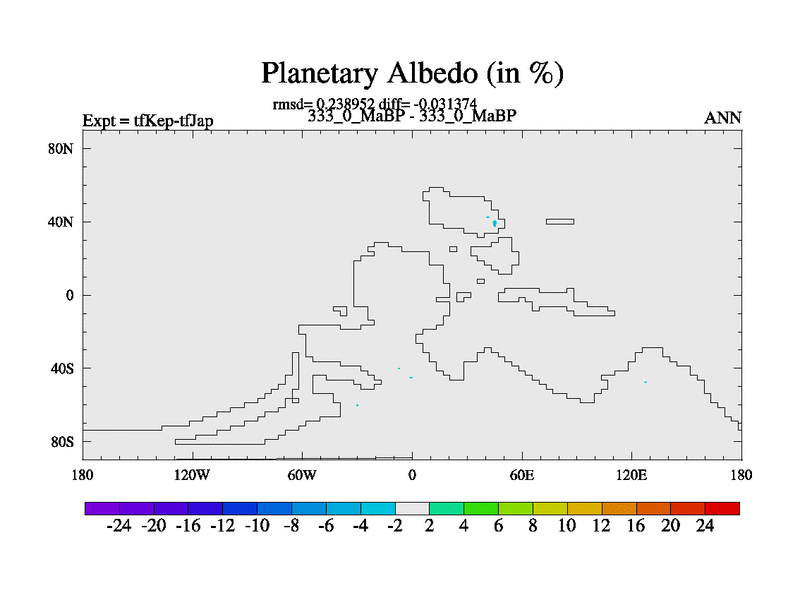 Planetary Albedo (in %)

rmsd= 0.238952 diff= -0.031374

Expt = tfKep-tfJap

333_0_MaBP - 333_0_MaBP

ANN

80N
40N
0
40S
80S

180
120W
60W
0
60E
120E
180

-24 -20 -16 -12 -10 -8 -6 -4 -2 2 4 6 8 10 12 16 20 24